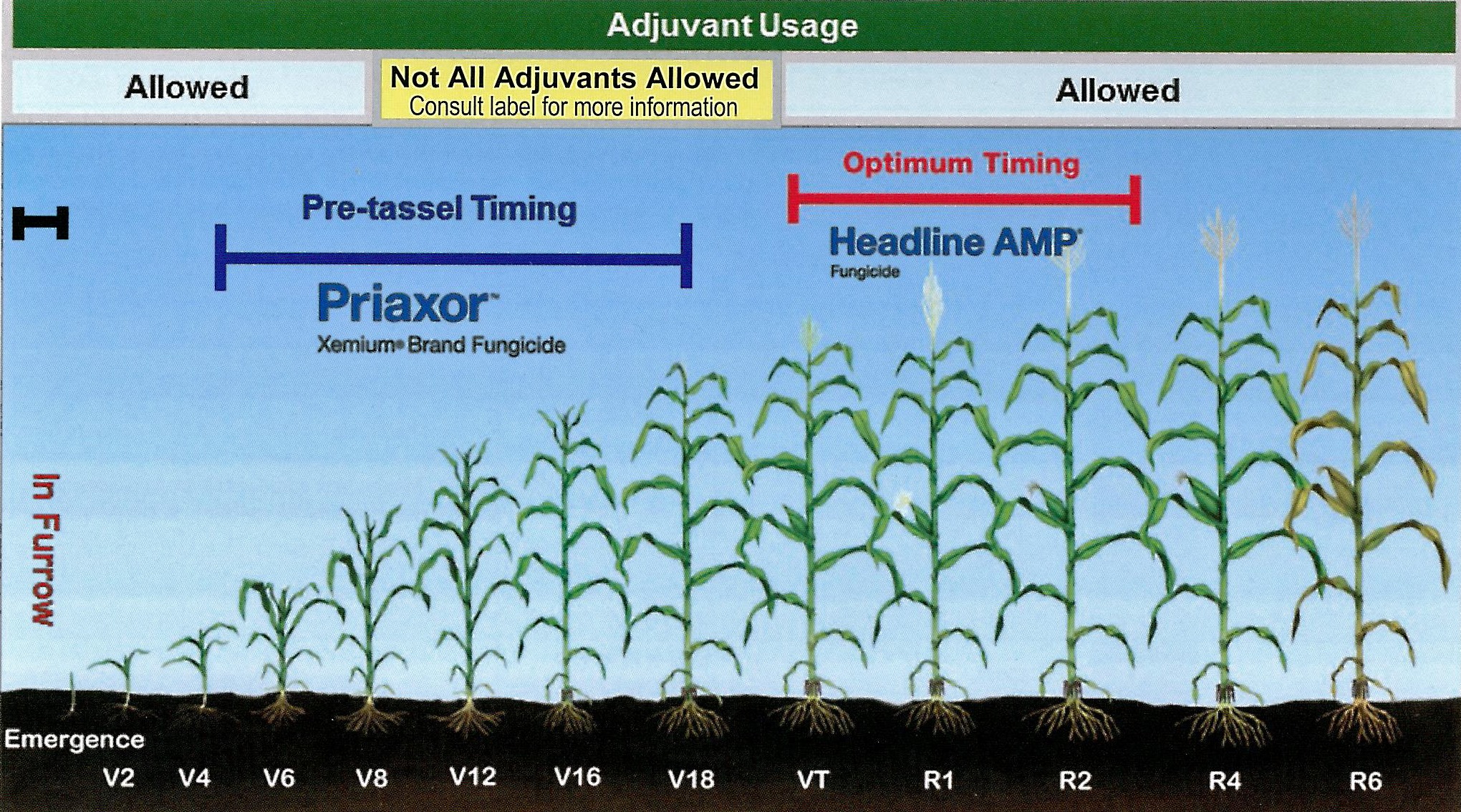 Adjuvant Usage

Allowed

Not All Adjuvants Allowed
Consult label for more information

Allowed

Optimum Timing

Pre-tassel Timing

Headline AMP®
Fungicide

Priaxor™
Xemium® Brand Fungicide

In Furrow

Emergence

V2 V4 V6 V8 V12 V16 V18 VT R1 R2 R4 R6